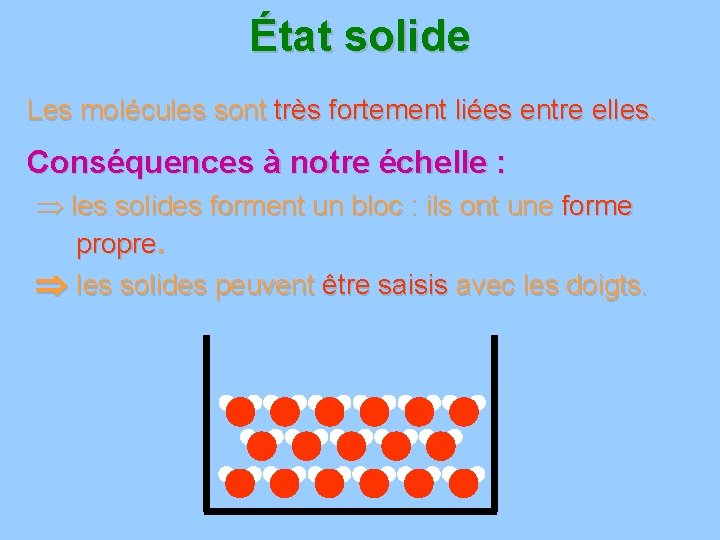 État solide

Les molécules sont très fortement liées entre elles.

Conséquences à notre échelle :

$\Rightarrow$ les solides forment un bloc : ils ont une forme propre.

$\Rightarrow$ les solides peuvent être saisis avec les doigts.